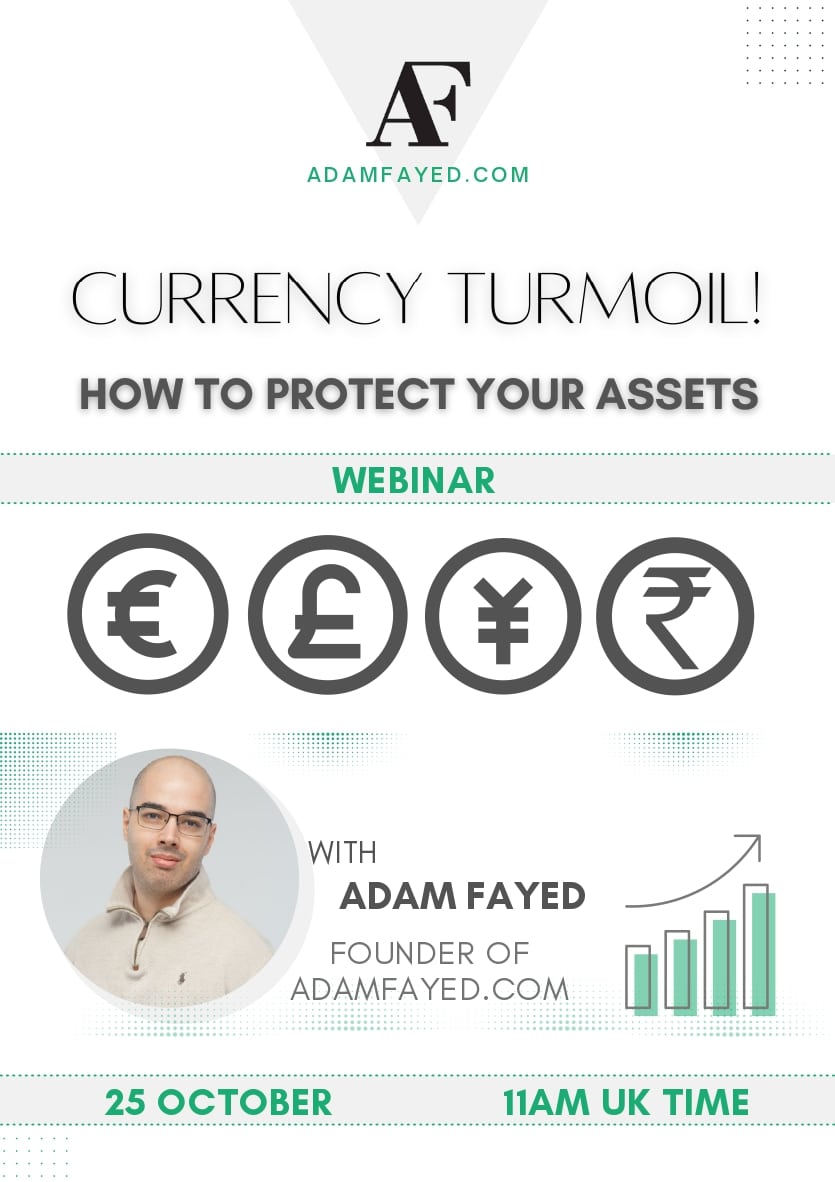 AF

ADAMFAYED.COM

CURRENCY TURMOIL!

HOW TO PROTECT YOUR ASSETS

WEBINAR

€ £ ¥ ₹

WITH

ADAM FAYED

FOUNDER OF ADAMFAYED.COM

25 OCTOBER

11AM UK TIME